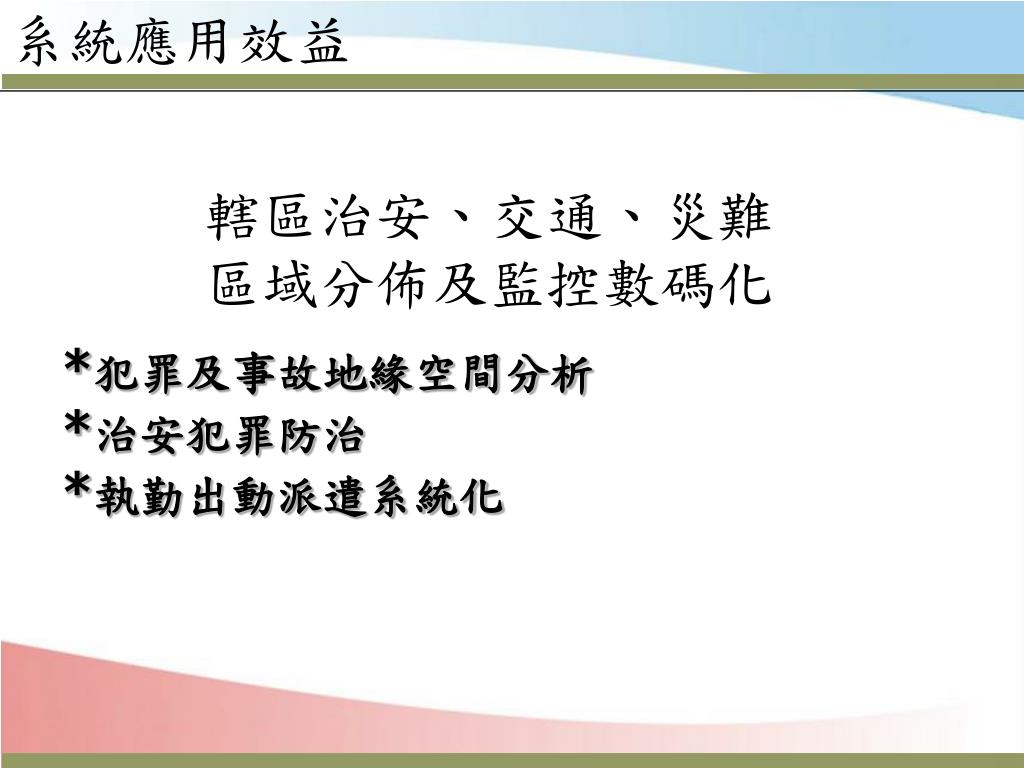 系統應用效益

轄區治安、交通、災難
區域分佈及監控數碼化

*犯罪及事故地緣空間分析
*治安犯罪防治
*執勤出動派遣系統化